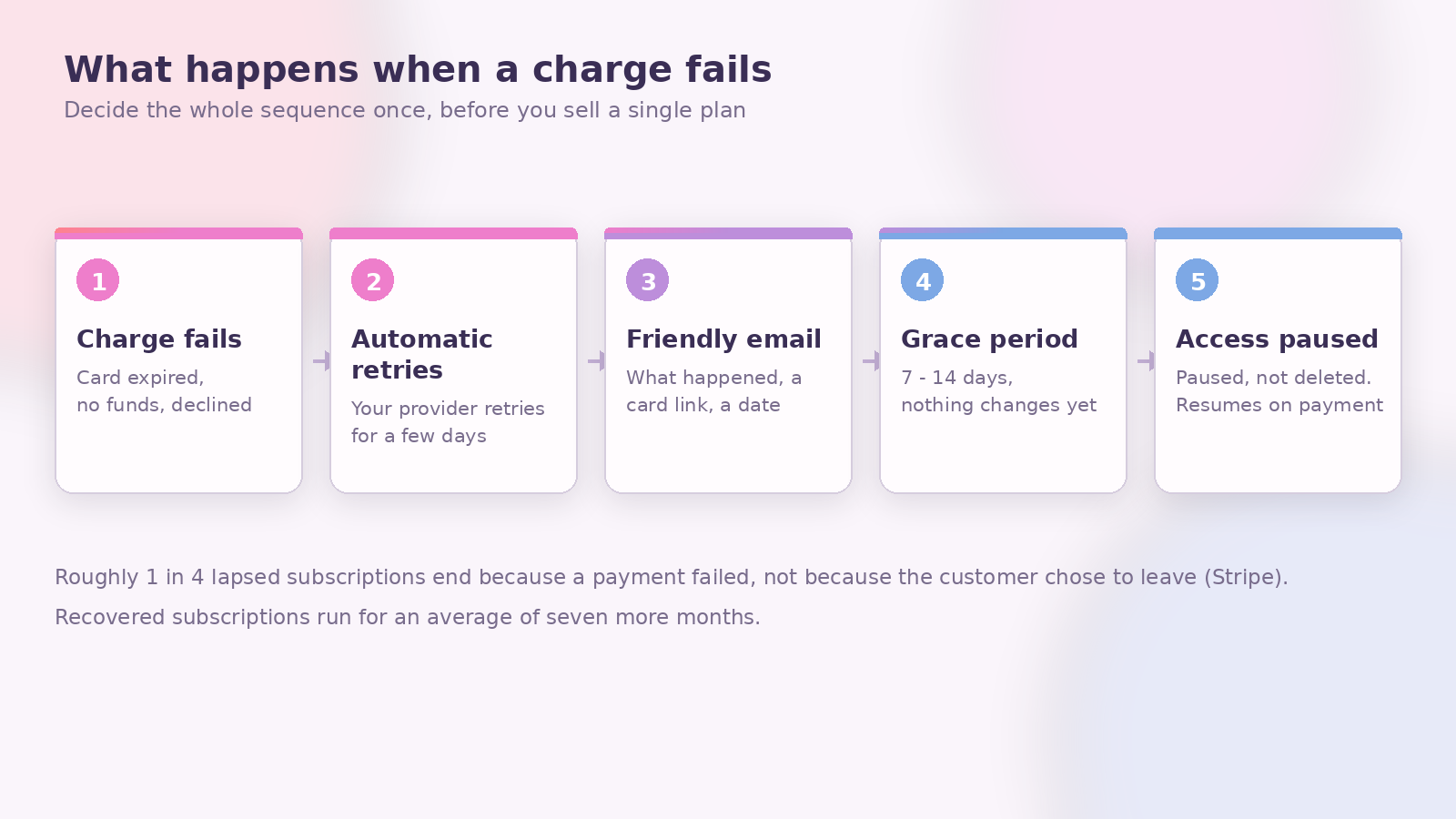 What happens when a charge fails

Decide the whole sequence once, before you sell a single plan

1

Charge fails

Card expired, no funds, declined

2

Automatic retries

Your provider retries for a few days

3

Friendly email

What happened, a card link, a date

4

Grace period

7 - 14 days, nothing changes yet

5

Access paused

Paused, not deleted. Resumes on payment

Roughly 1 in 4 lapsed subscriptions end because a payment failed, not because the customer chose to leave (Stripe).

Recovered subscriptions run for an average of seven more months.